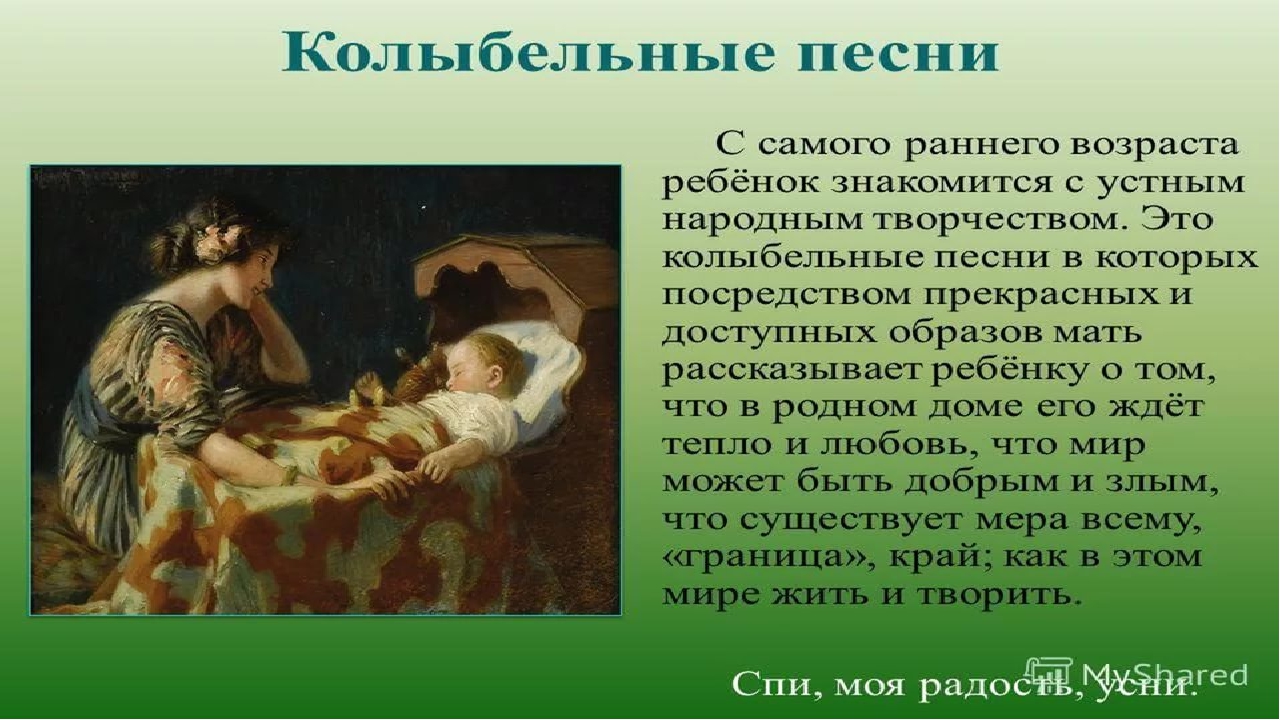 Колыбельные песни

С самого раннего возраста ребёнок знакомится с устным народным творчеством. Это колыбельные песни в которых посредством прекрасных и доступных образов мать рассказывает ребёнку о том, что в родном доме его ждёт тепло и любовь, что мир может быть добрым и злым, что существует мера всему, «граница», край; как в этом мире жить и творить.

Спи, моя радость, усни.

MyShared